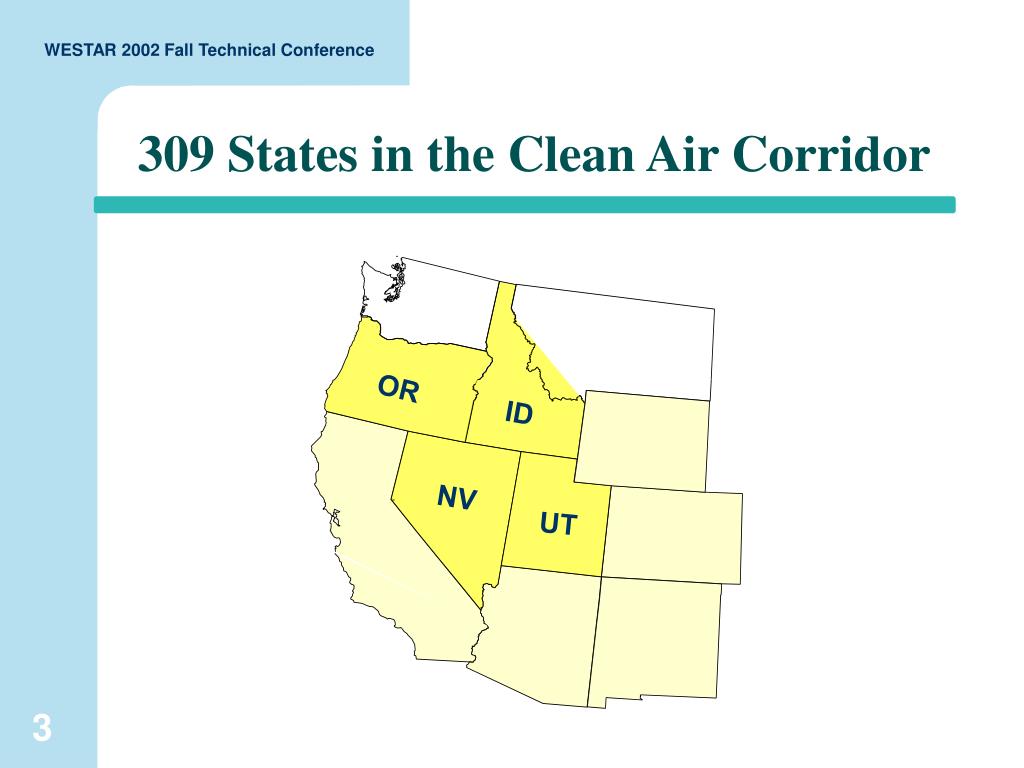 WESTAR 2002 Fall Technical Conference

309 States in the Clean Air Corridor

OR
ID
NV
UT

3